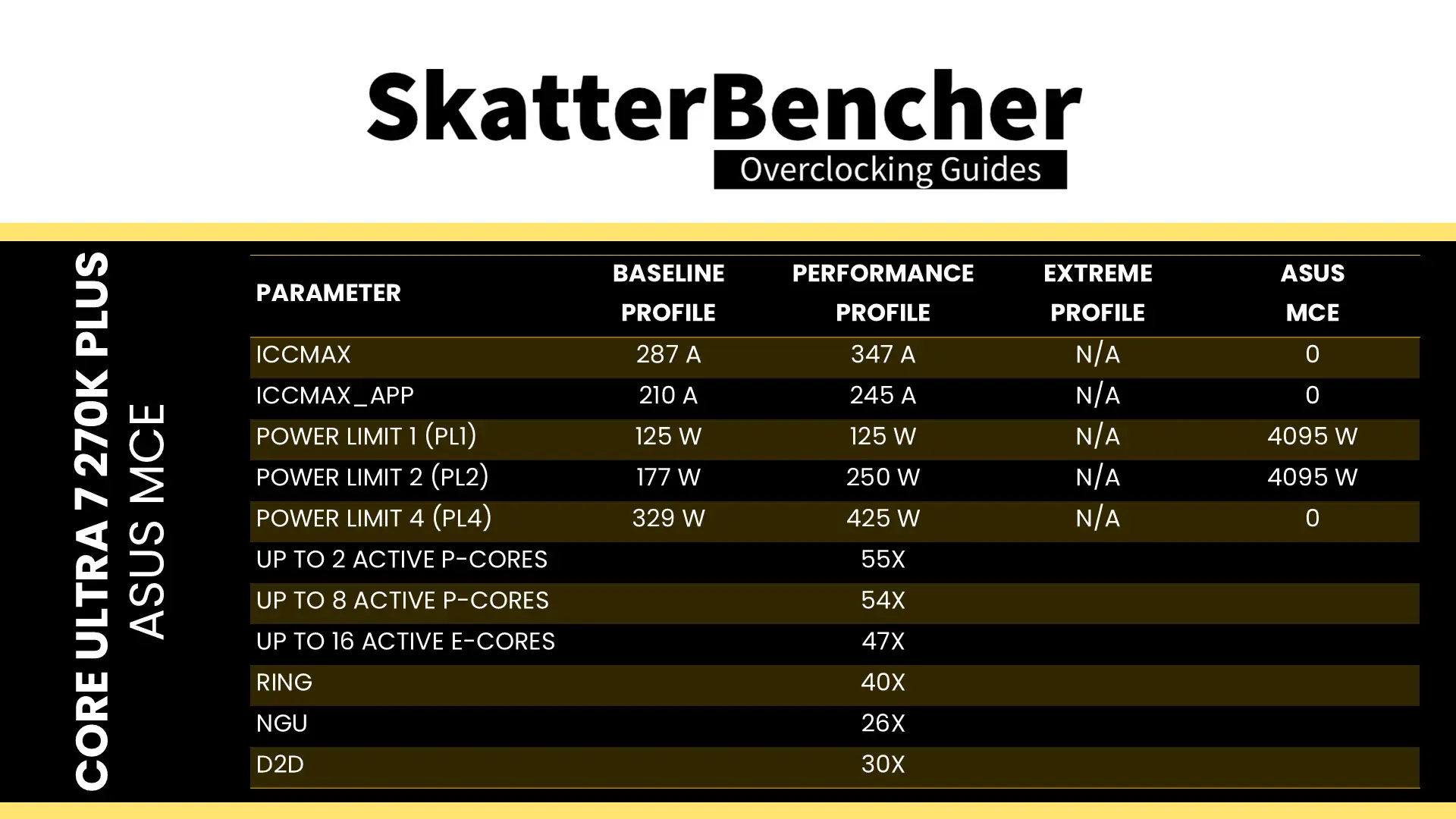 SkatterBencher
Overclocking Guides

CORE ULTRA 7 270K PLUS
ASUS MCE

| PARAMETER | BASELINE PROFILE | PERFORMANCE PROFILE | EXTREME PROFILE | ASUS MCE |
|---|---|---|---|---|
| ICCMAX | 287 A | 347 A | N/A | 0 |
| ICCMAX_APP | 210 A | 245 A | N/A | 0 |
| POWER LIMIT 1 (PL1) | 125 W | 125 W | N/A | 4095 W |
| POWER LIMIT 2 (PL2) | 177 W | 250 W | N/A | 4095 W |
| POWER LIMIT 4 (PL4) | 329 W | 425 W | N/A | 0 |
| UP TO 2 ACTIVE P-CORES | | 55X | | |
| UP TO 8 ACTIVE P-CORES | | 54X | | |
| UP TO 16 ACTIVE E-CORES | | 47X | | |
| RING | | 40X | | |
| NGU | | 26X | | |
| D2D | | 30X | | |